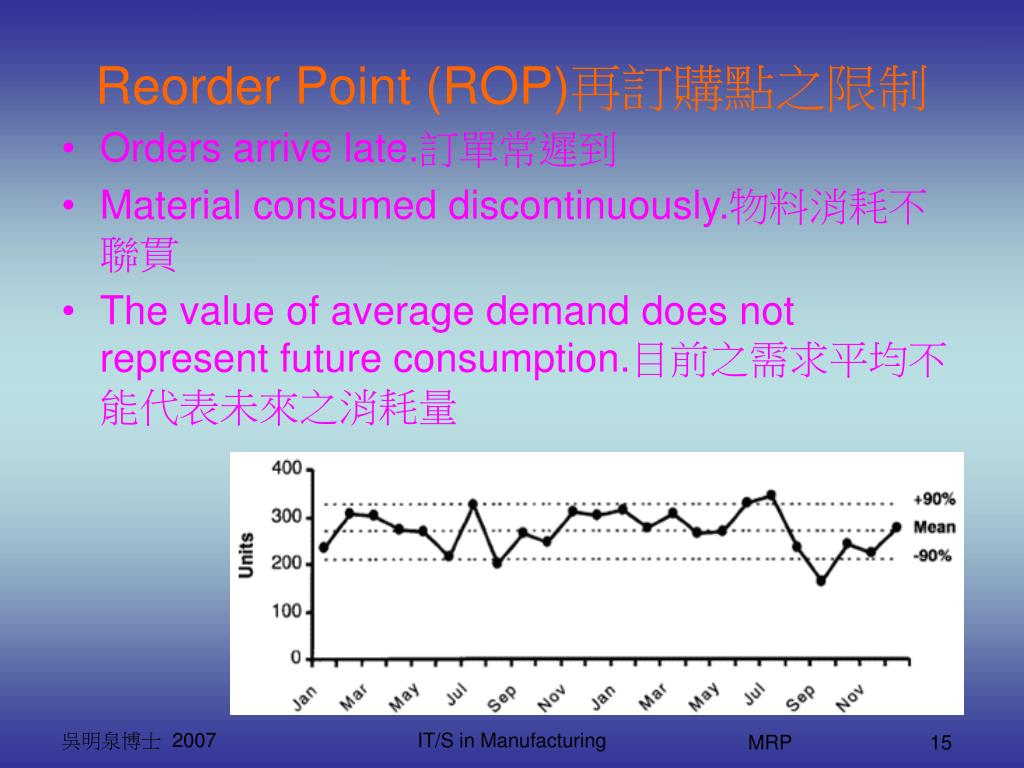 Reorder Point (ROP)再訂購點之限制

• Orders arrive late.訂單常遲到
• Material consumed discontinuously.物料消耗不聯貫
• The value of average demand does not represent future consumption.目前之需求平均不能代表未來之消耗量

400
300
200
100
0
Units
+90%
Mean
-90%
Jan
Mar
May
Jul
Sep
Nov
Jan
Mar
May
Jul
Sep
Nov

吳明泉博士 2007
IT/S in Manufacturing
MRP
15